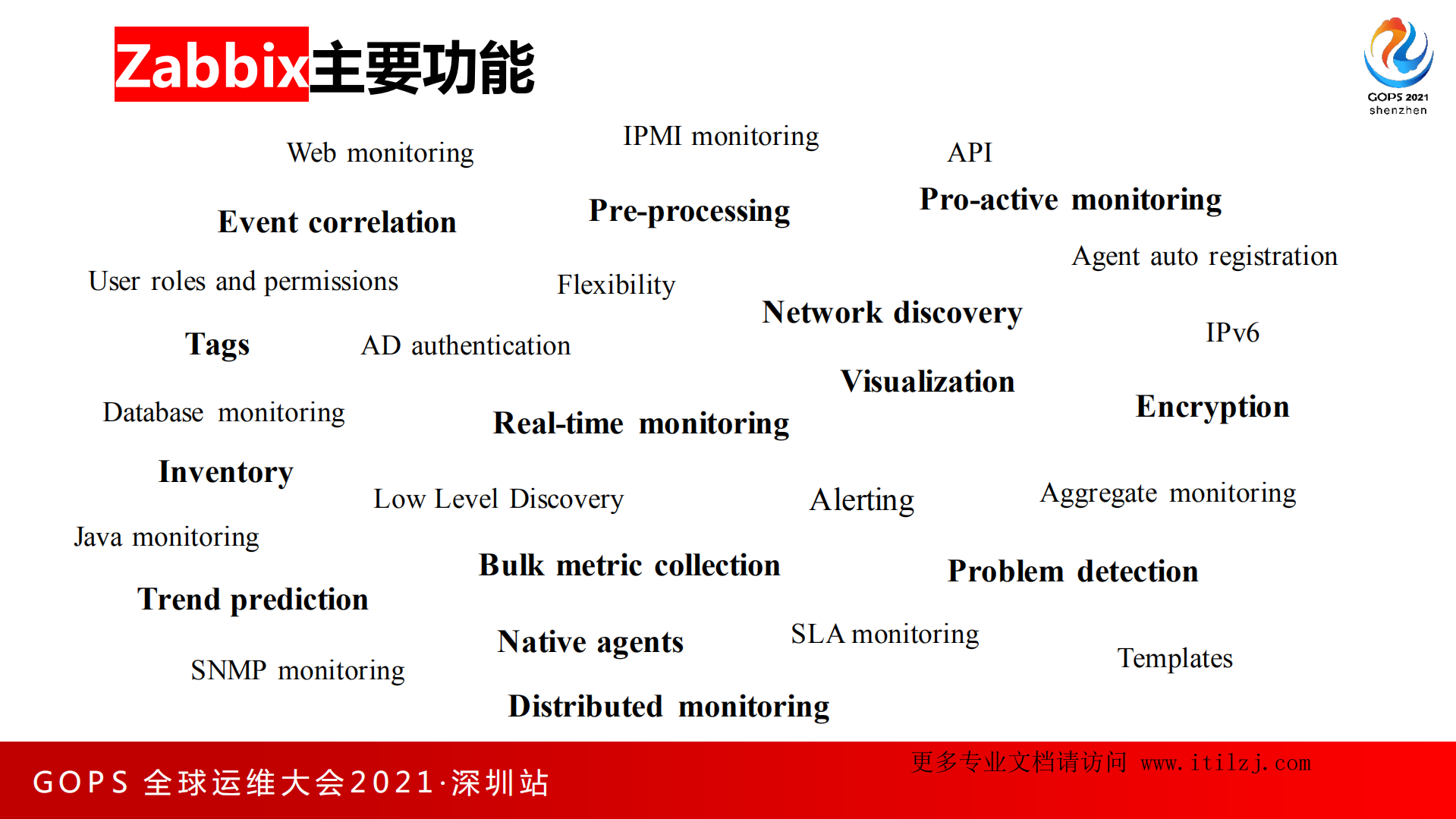 Zabbix主要功能

GOPS 2021 shenzhen

Web monitoring

IPMI monitoring

API

Event correlation

Pre-processing

Pro-active monitoring

Agent auto registration

User roles and permissions

Flexibility

Network discovery

IPv6

Tags

AD authentication

Visualization

Encryption

Database monitoring

Real-time monitoring

Inventory

Low Level Discovery

Alerting

Aggregate monitoring

Java monitoring

Bulk metric collection

Problem detection

Trend prediction

Native agents

SLA monitoring

Templates

SNMP monitoring

Distributed monitoring

GOPS 全球运维大会2021·深圳站

更多专业文档请访问 www.itilzj.com